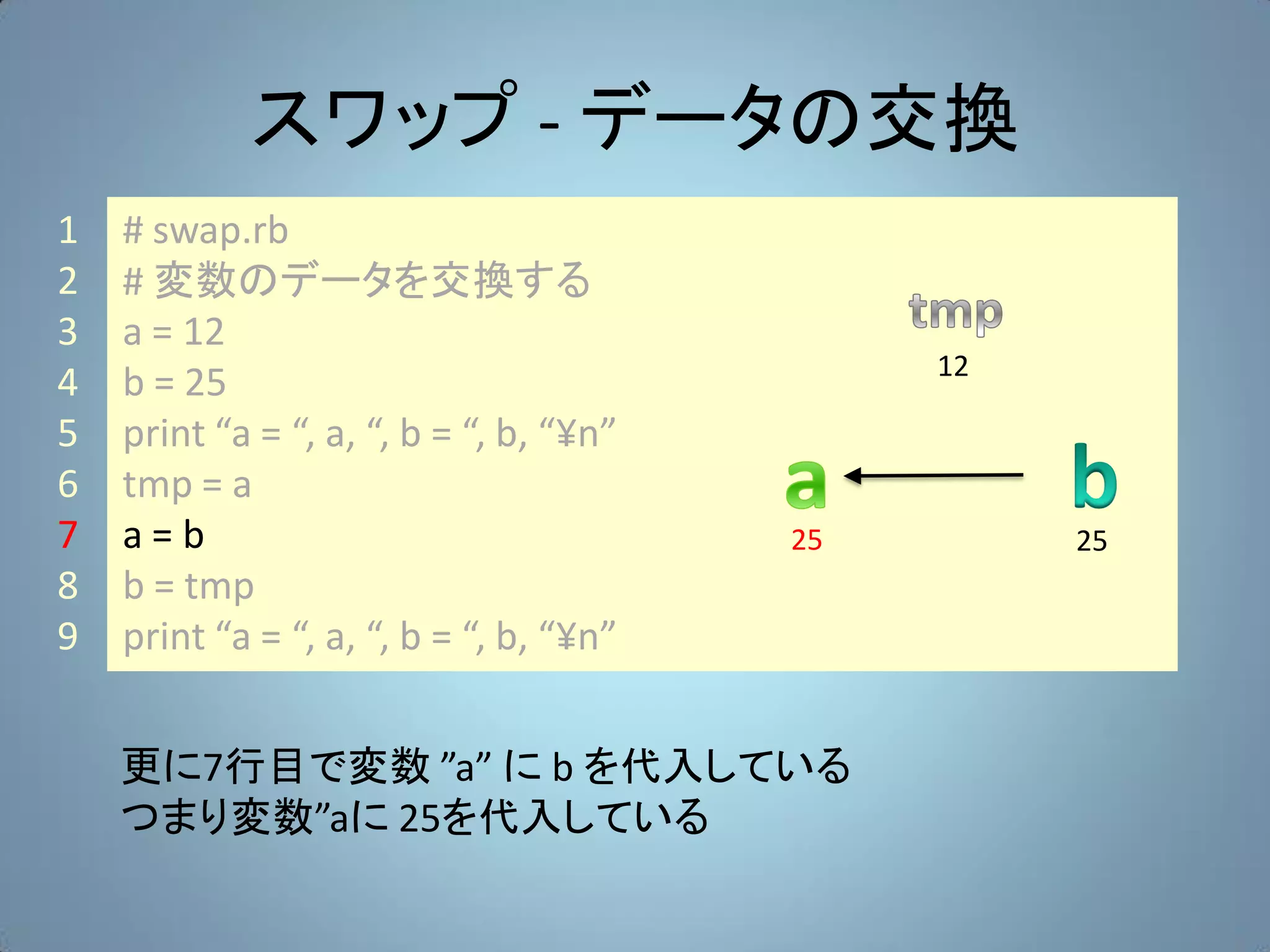 スワップ - データの交換

1 # swap.rb
2 # 変数のデータを交換する
3 a = 12
4 b = 25
5 print “a = “, a, “, b = “, b, “¥n”
6 tmp = a
7 a = b
8 b = tmp
9 print “a = “, a, “, b = “, b, “¥n”

tmp
12

a
25

b
25

更に7行目で変数 ”a” に b を代入している
つまり変数”aに 25を代入している